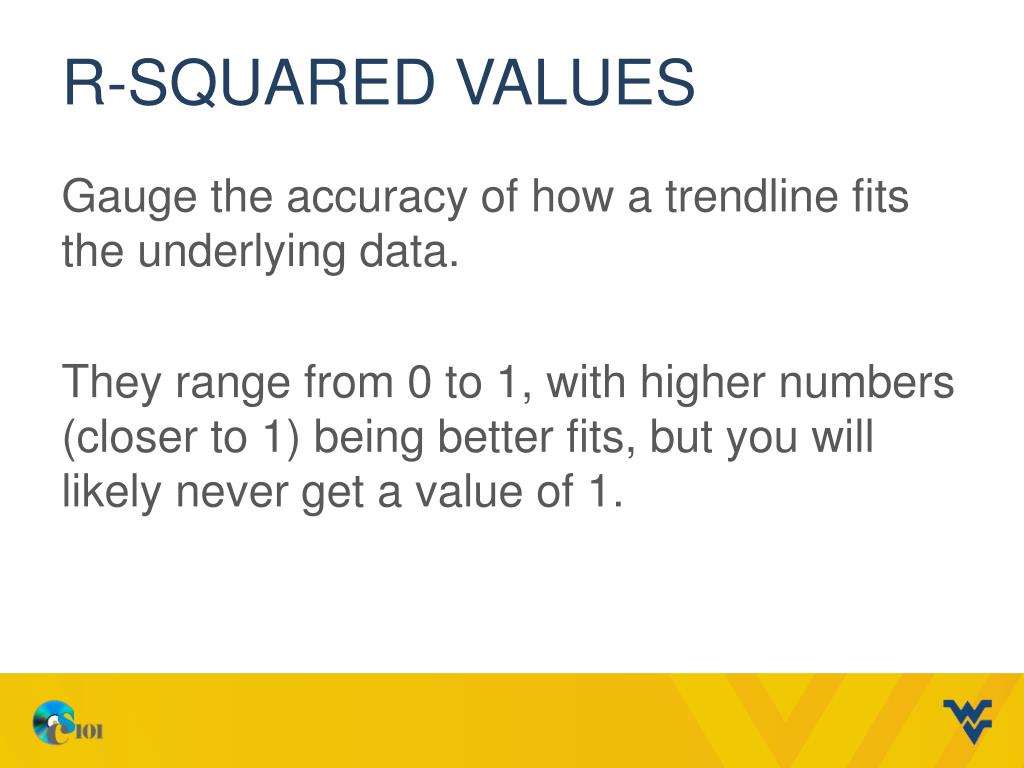 R-SQUARED VALUES

Gauge the accuracy of how a trendline fits the underlying data.

They range from 0 to 1, with higher numbers (closer to 1) being better fits, but you will likely never get a value of 1.

CS101